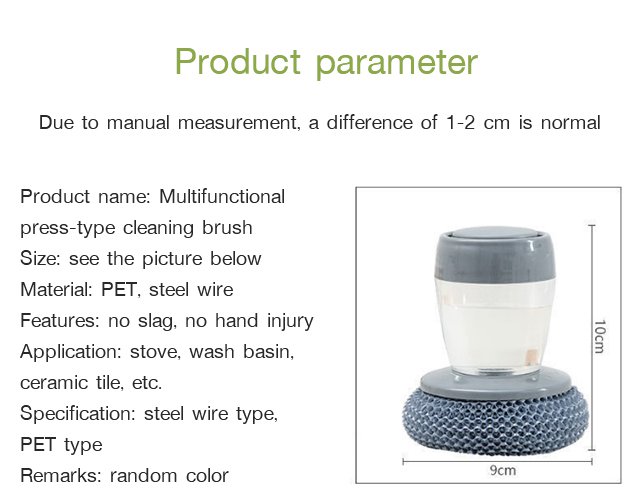 Product parameter

Due to manual measurement, a difference of 1-2 cm is normal

Product name: Multifunctional press-type cleaning brush
Size: see the picture below
Material: PET, steel wire
Features: no slag, no hand injury
Application: stove, wash basin, ceramic tile, etc.
Specification: steel wire type, PET type
Remarks: random color

10cm
9cm